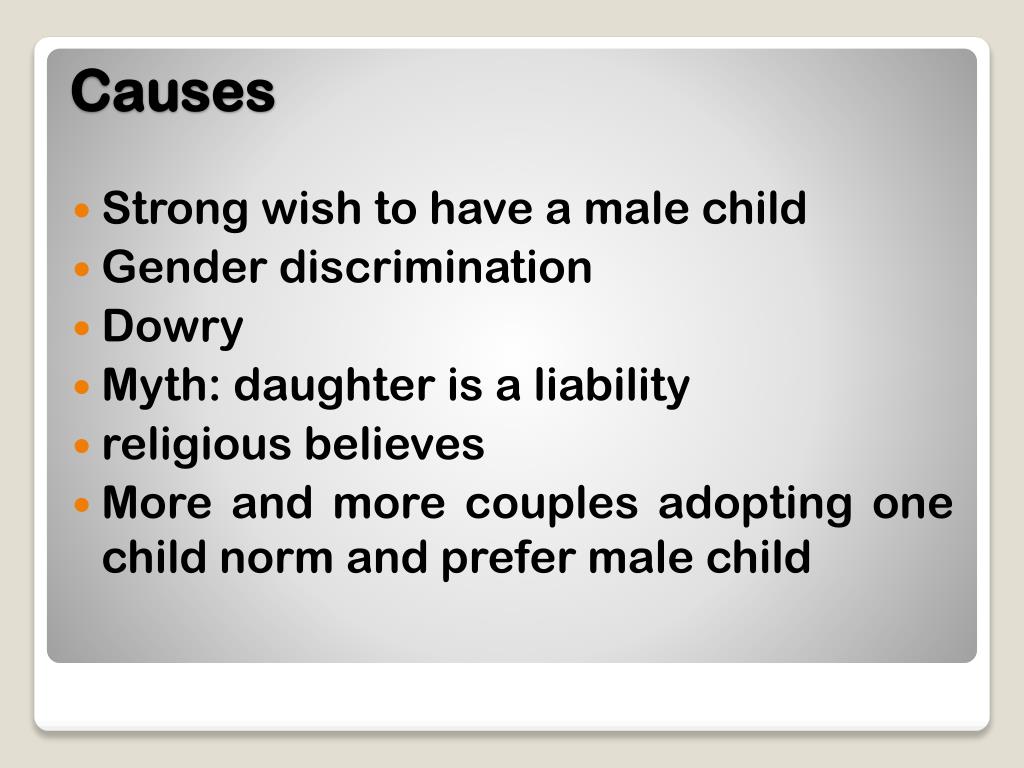 Causes

- Strong wish to have a male child
- Gender discrimination
- Dowry
- Myth: daughter is a liability
- religious believes
- More and more couples adopting one child norm and prefer male child